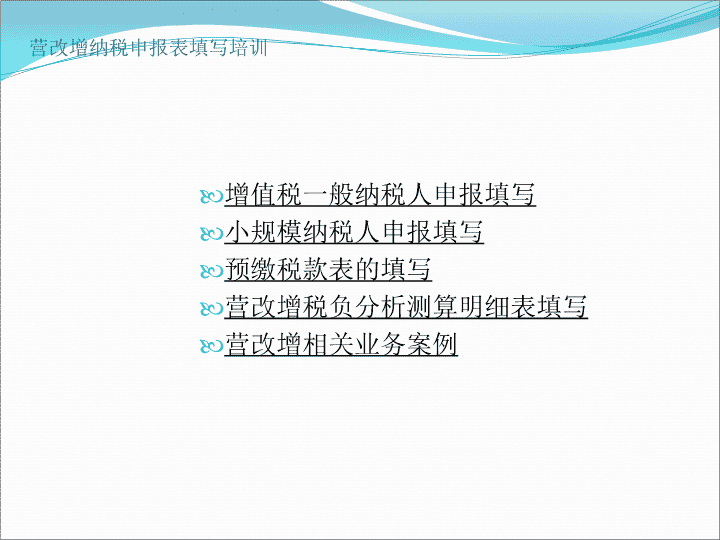 营改增纳税申报表填写培训

增值税一般纳税人申报填写
小规模纳税人申报填写
预缴税款表的填写
营改增税负分析测算明细表填写
营改增相关业务案例